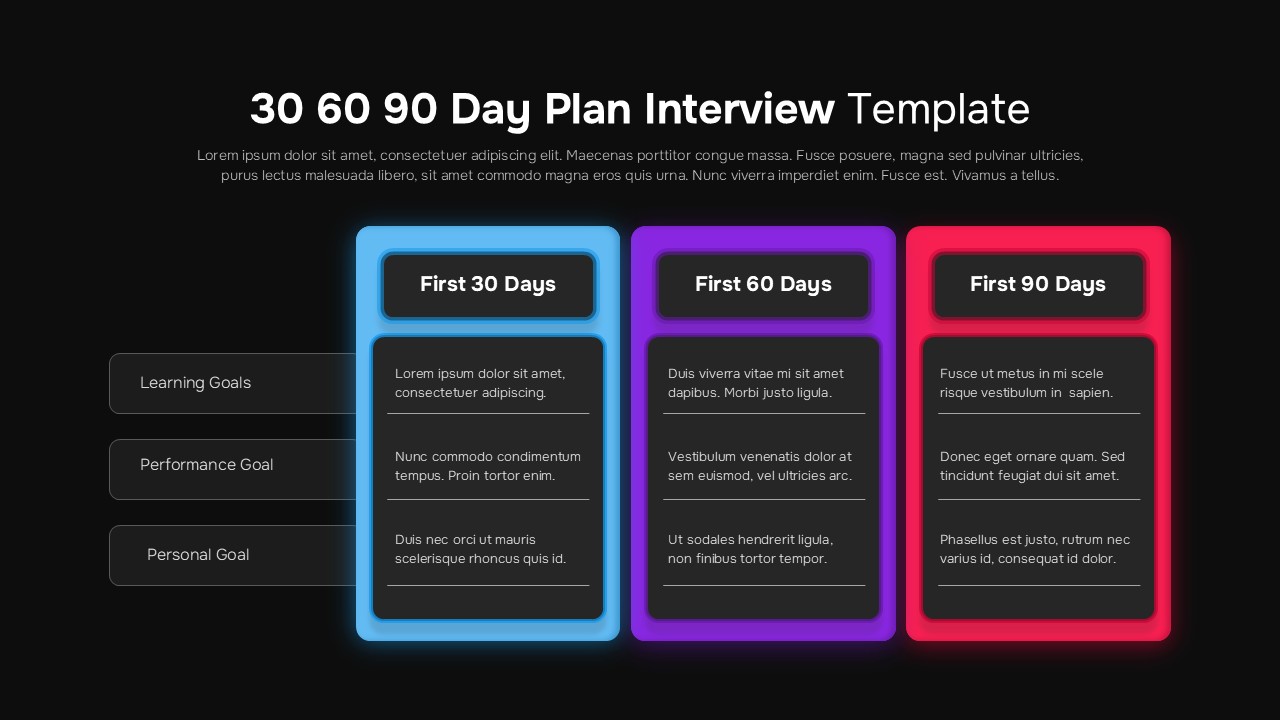 30 60 90 Day Plan Interview Template

Lorem ipsum dolor sit amet, consectetuer adipiscing elit. Maecenas porttitor congue massa. Fusce posuere, magna sed pulvinar ultricies, purus lectus malesuada libero, sit amet commodo magna eros quis urna. Nunc viverra imperdiet enim. Fusce est. Vivamus a tellus.

| | First 30 Days | First 60 Days | First 90 Days |
|---|---|---|---|
| Learning Goals | Lorem ipsum dolor sit amet, consectetuer adipiscing. | Duis viverra vitae mi sit amet dapibus. Morbi justo ligula. | Fusce ut metus in mi scele risque vestibulum in sapien. |
| Performance Goal | Nunc commodo condimentum tempus. Proin tortor enim. | Vestibulum venenatis dolor at sem euismod, vel ultricies arc. | Donec eget ornare quam. Sed tincidunt feugiat dui sit amet. |
| Personal Goal | Duis nec orci ut mauris scelerisque rhoncus quis id. | Ut sodales hendrerit ligula, non finibus tortor tempor. | Phasellus est justo, rutrum nec varius id, consequat id dolor. |